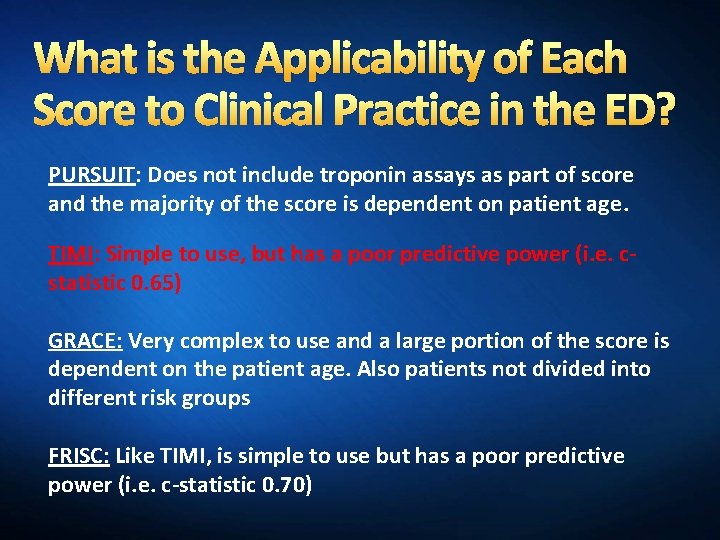 What is the Applicability of Each Score to Clinical Practice in the ED?

PURSUIT: Does not include troponin assays as part of score and the majority of the score is dependent on patient age.

TIMI: Simple to use, but has a poor predictive power (i.e. c-statistic 0.65)

GRACE: Very complex to use and a large portion of the score is dependent on the patient age. Also patients not divided into different risk groups

FRISC: Like TIMI, is simple to use but has a poor predictive power (i.e. c-statistic 0.70)